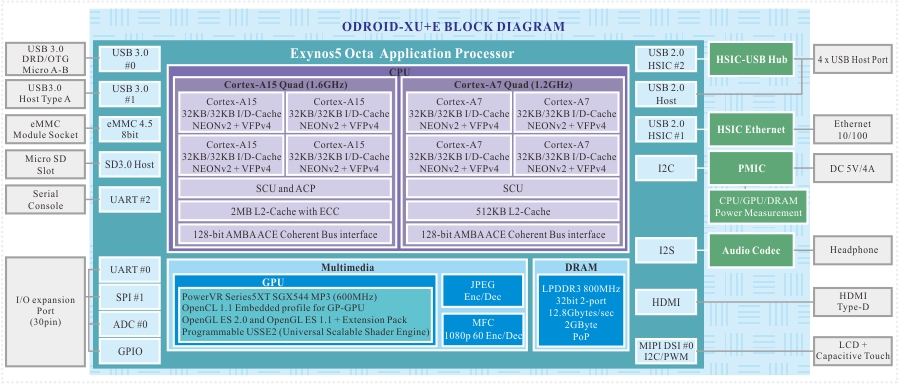 ODROID-XU+E BLOCK DIAGRAM

USB 3.0 DRD/OTG Micro A-B

USB3.0 Host Type A

eMMC Module Socket

Micro SD Slot

Serial Console

I/O expansion Port (30pin)

USB 3.0 #0

USB 3.0 #1

eMMC 4.5 8bit

SD3.0 Host

UART #2

UART #0

SPI #1

ADC #0

GPIO

Exynos5 Octa Application Processor

CPU

Cortex-A15 Quad (1.6GHz)

Cortex-A15 32KB/32KB I/D-Cache NEONv2 + VFPv4

Cortex-A15 32KB/32KB I/D-Cache NEONv2 + VFPv4

Cortex-A15 32KB/32KB I/D-Cache NEONv2 + VFPv4

Cortex-A15 32KB/32KB I/D-Cache NEONv2 + VFPv4

SCU and ACP

2MB L2-Cache with ECC

128-bit AMBA ACE Coherent Bus interface

Cortex-A7 Quad (1.2GHz)

Cortex-A7 32KB/32KB I/D-Cache NEONv2 + VFPv4

Cortex-A7 32KB/32KB I/D-Cache NEONv2 + VFPv4

Cortex-A7 32KB/32KB I/D-Cache NEONv2 + VFPv4

Cortex-A7 32KB/32KB I/D-Cache NEONv2 + VFPv4

SCU

512KB L2-Cache

128-bit AMBA ACE Coherent Bus interface

Multimedia

GPU

PowerVR Series5XT SGX544 MP3 (600MHz)
OpenCL 1.1 Embedded profile for GP-GPU
OpenGL ES 2.0 and OpenGL ES 1.1 + Extension Pack
Programmable USSE2 (Universal Scalable Shader Engine)

JPEG Enc/Dec

MFC 1080p 60 Enc/Dec

DRAM

LPDDR3 800MHz 32bit 2-port 12.8Gbytes/sec 2GByte PoP

USB 2.0 HSIC #2

USB 2.0 Host

USB 2.0 HSIC #1

I2C

I2S

HDMI

MIPI DSI #0 I2C/PWM

HSIC-USB Hub

HSIC Ethernet

PMIC

CPU/GPU/DRAM Power Measurement

Audio Codec

4 x USB Host Port

Ethernet 10/100

DC 5V/4A

Headphone

HDMI Type-D

LCD + Capacitive Touch